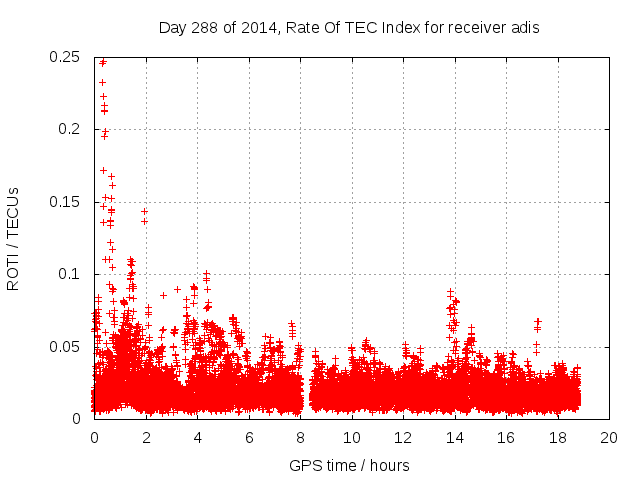 Day 288 of 2014, Rate Of TEC Index for receiver adis

ROTI / TECUs

0.25
0.2
0.15
0.1
0.05
0

0
2
4
6
8
10
12
14
16
18
20

GPS time / hours